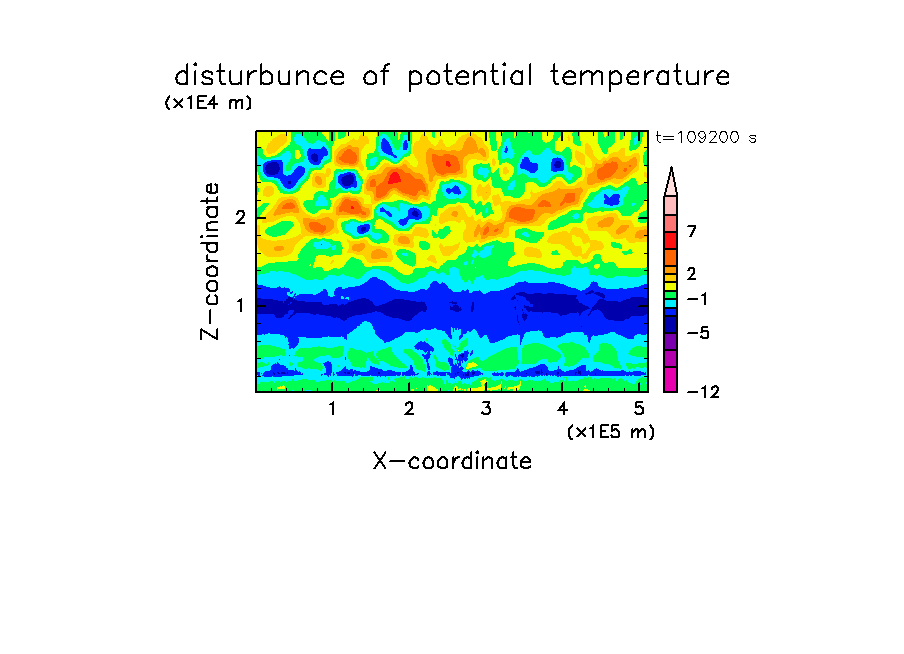 disturbunce of potential temperature
(x1E4 m)
t=109200 s
Z-coordinate
2
1
7
2
−1
−5
−12
1
2
3
4
5
(x1E5 m)
X-coordinate